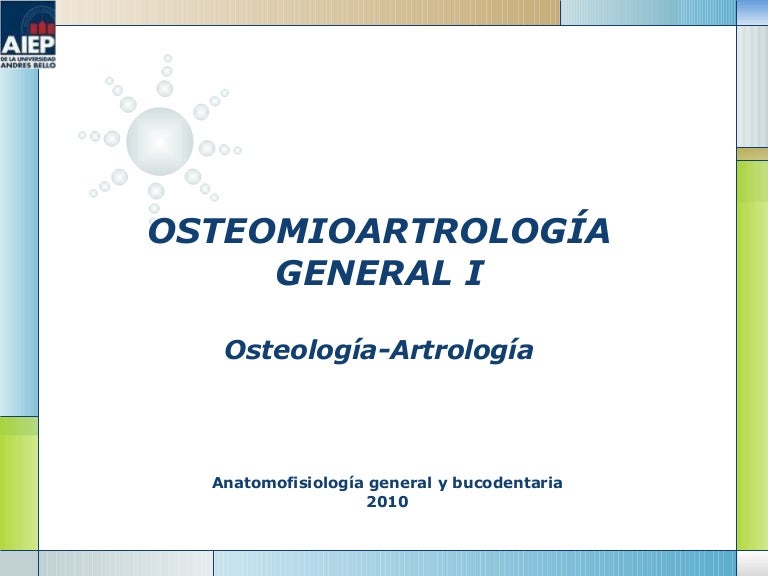 AIEP
DE LA UNIVERSIDAD
ANDRES BELLO

OSTEOMIOARTROLOGÍA
GENERAL I

Osteología-Artrología

Anatomofisiología general y bucodentaria
2010